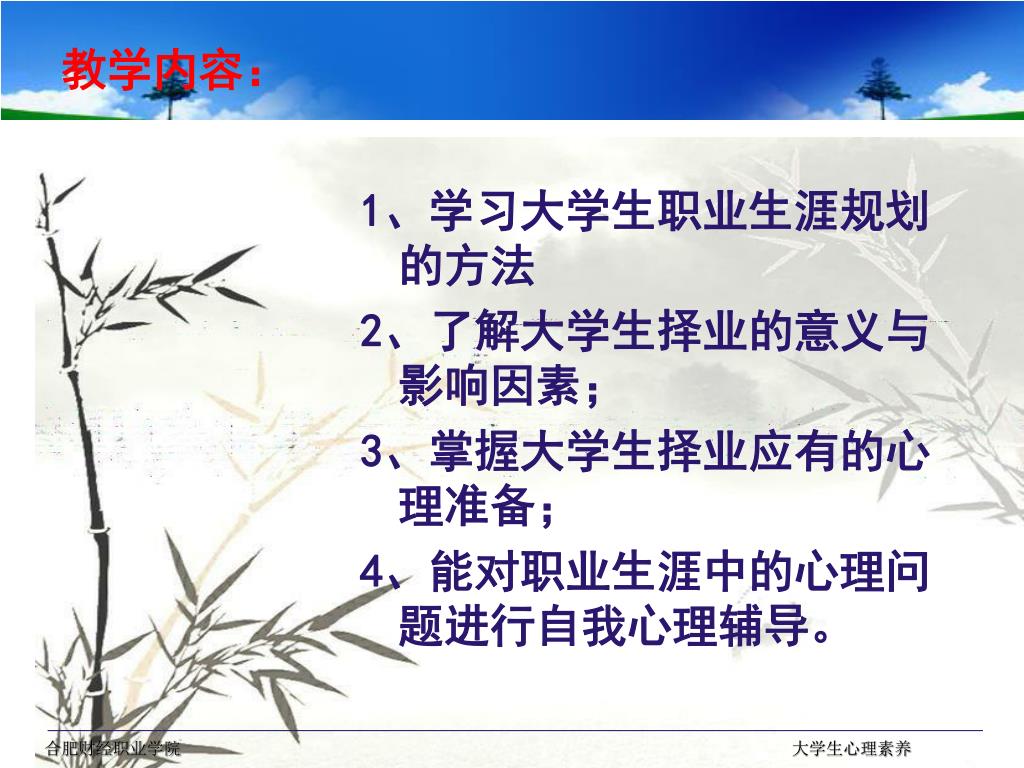 教学内容：

1、学习大学生职业生涯规划的方法

2、了解大学生择业的意义与影响因素；

3、掌握大学生择业应有的心理准备；

4、能对职业生涯中的心理问题进行自我心理辅导。

合肥财经职业学院

大学生心理素养